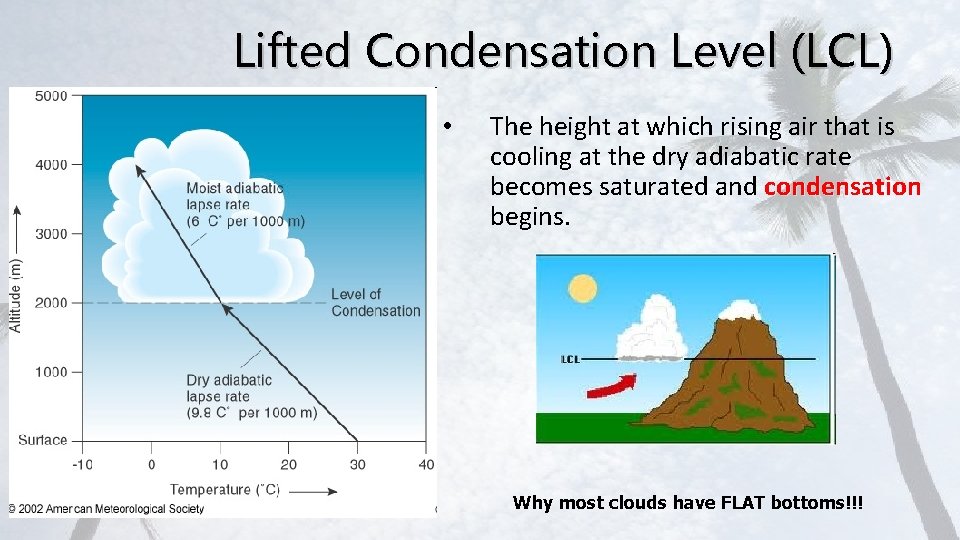 Lifted Condensation Level (LCL)

5000
4000
3000
2000
1000
Surface
Altitude (m)
Moist adiabatic lapse rate (6 C° per 1000 m)
Level of Condensation
Dry adiabatic lapse rate (9.8 C° per 1000 m)
-10 0 10 20 30 40
Temperature (°C)
© 2002 American Meteorological Society

• The height at which rising air that is cooling at the dry adiabatic rate becomes saturated and condensation begins.

LCL

Why most clouds have FLAT bottoms!!!